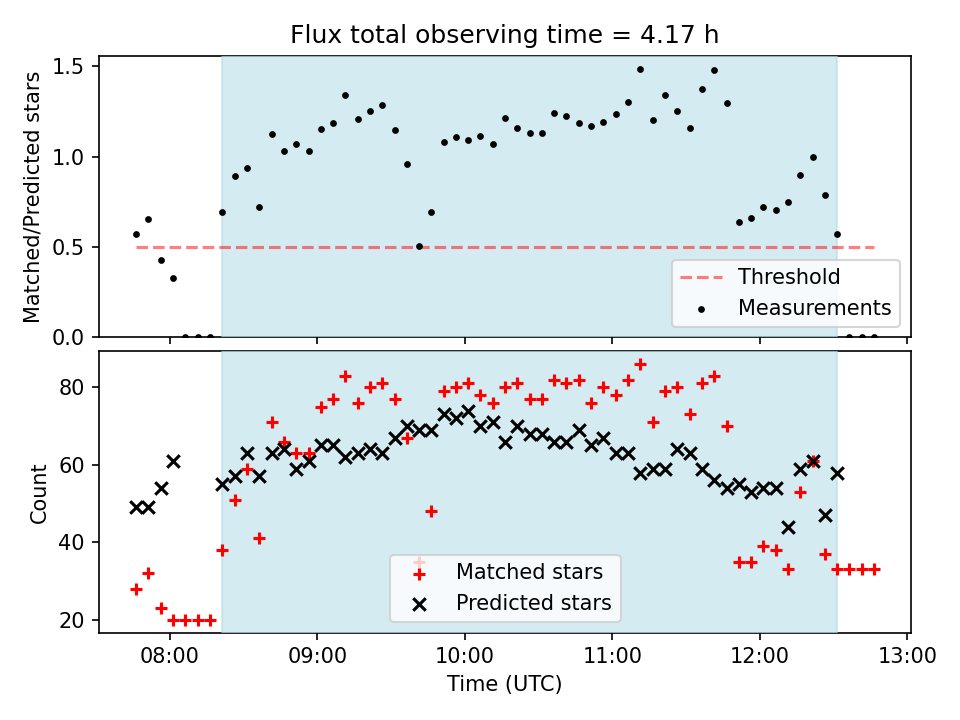 Flux total observing time = 4.17 h

Matched/Predicted stars

1.5
1.0
0.5
0.0

Threshold
Measurements

Count

80
60
40
20

Matched stars
Predicted stars

08:00
09:00
10:00
11:00
12:00
13:00

Time (UTC)